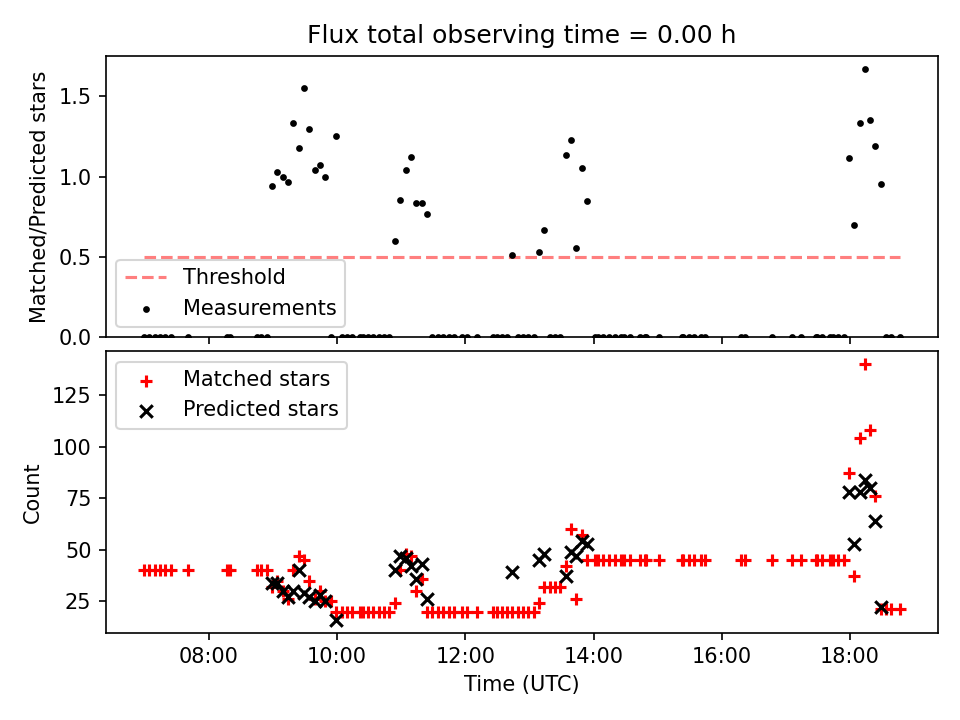 Flux total observing time = 0.00 h

Matched/Predicted stars

1.5
1.0
0.5
0.0

Threshold
Measurements

Matched stars
Predicted stars

Count

125
100
75
50
25

08:00
10:00
12:00
14:00
16:00
18:00

Time (UTC)